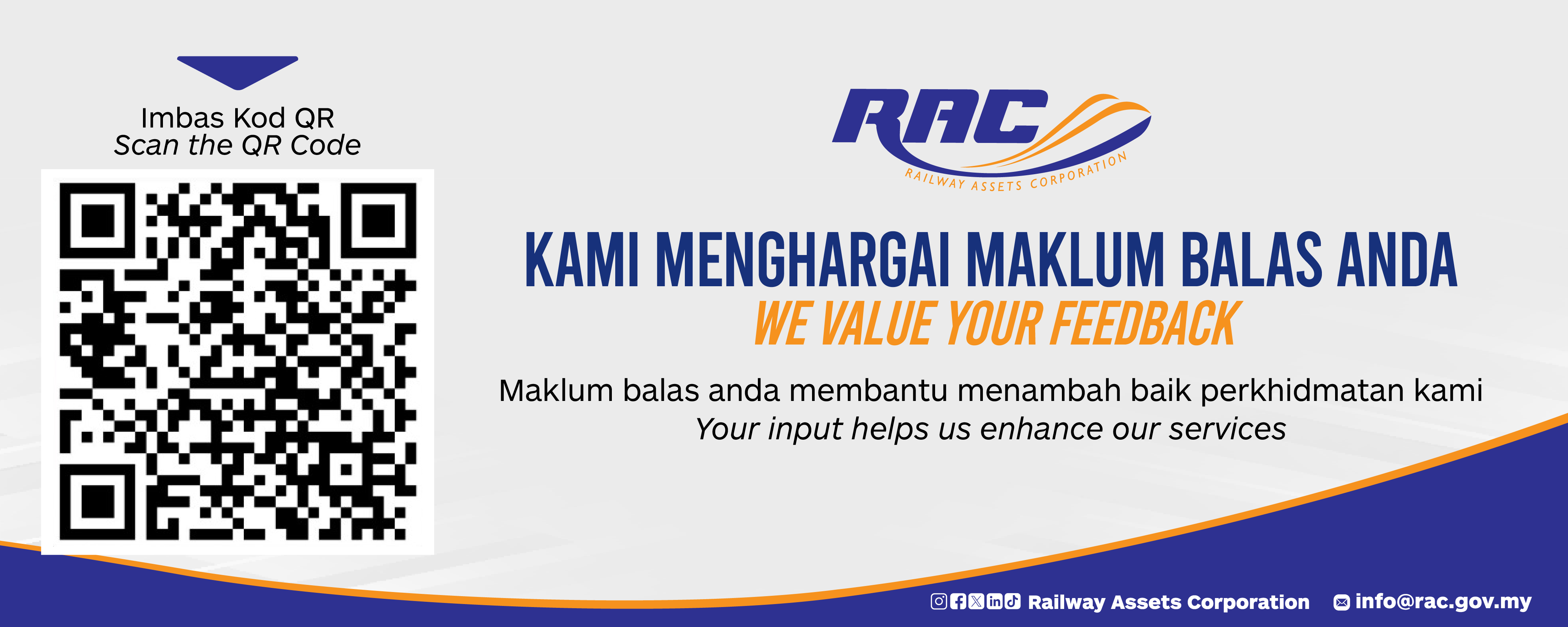 Imbas Kod QR
Scan the QR Code

RAC
RAILWAY ASSETS CORPORATION

KAMI MENGHARGAI MAKLUM BALAS ANDA
WE VALUE YOUR FEEDBACK

Maklum balas anda membantu menambah baik perkhidmatan kami
Your input helps us enhance our services

Railway Assets Corporation info@rac.gov.my